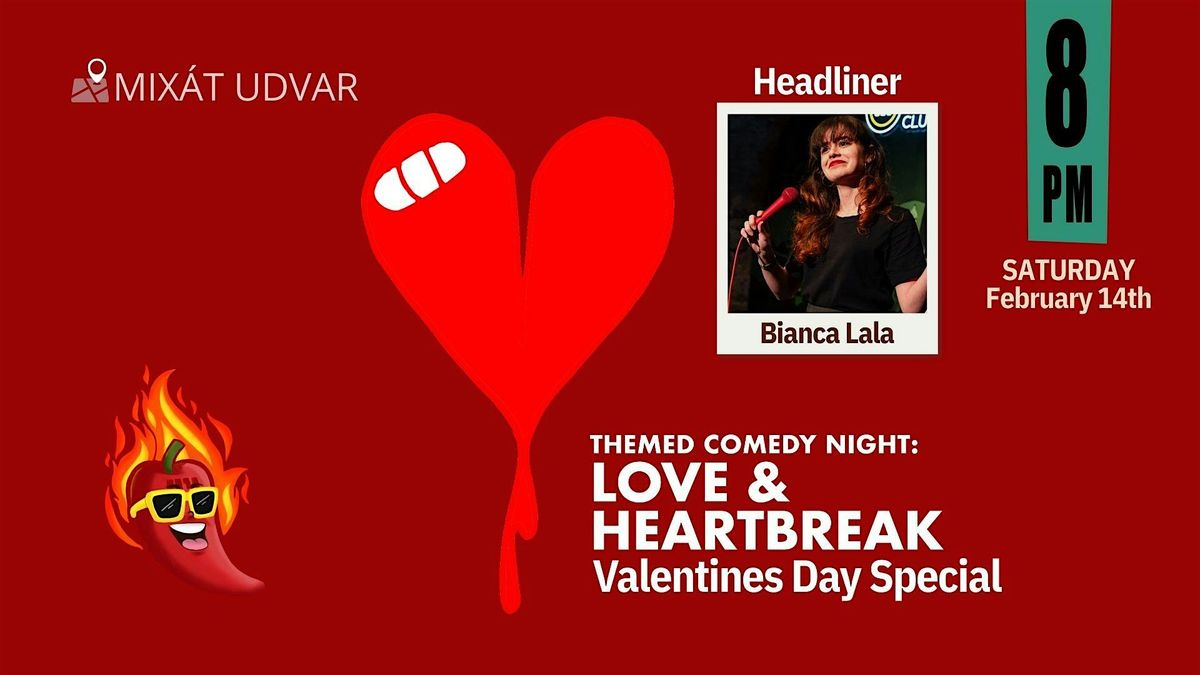 MIXÁT UDVAR

Headliner

Bianca Lala

8 PM

SATURDAY February 14th

THEMED COMEDY NIGHT:
LOVE & HEARTBREAK
Valentines Day Special